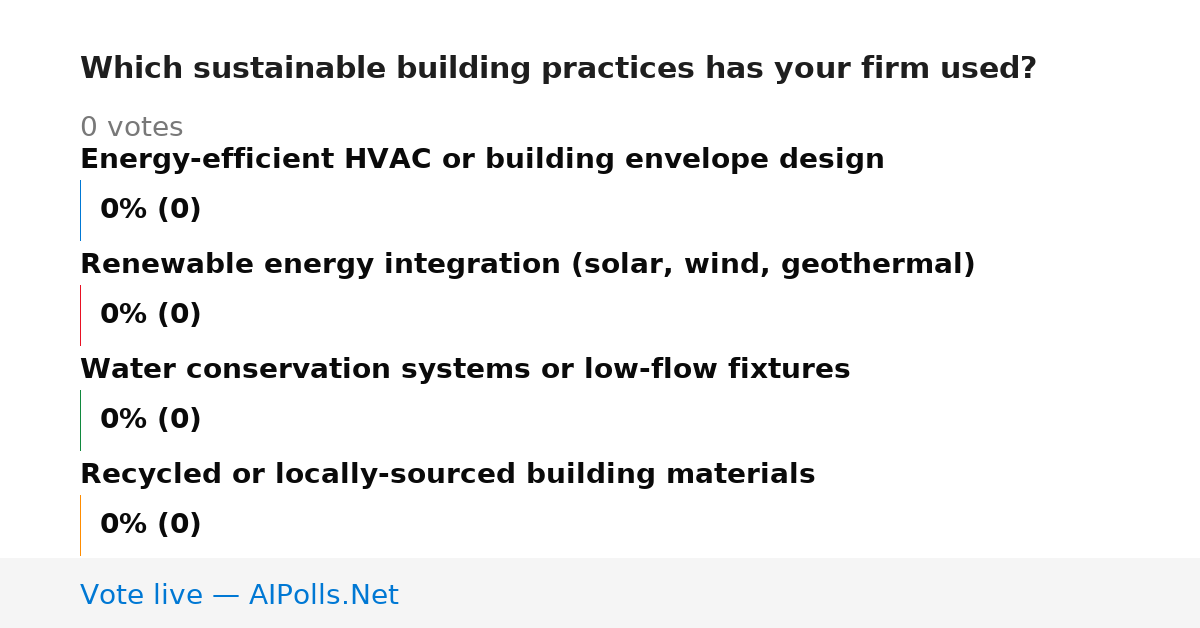 Which sustainable building practices has your firm used?

0 votes

Energy-efficient HVAC or building envelope design

0% (0)

Renewable energy integration (solar, wind, geothermal)

0% (0)

Water conservation systems or low-flow fixtures

0% (0)

Recycled or locally-sourced building materials

0% (0)

Vote live — AIPolls.Net